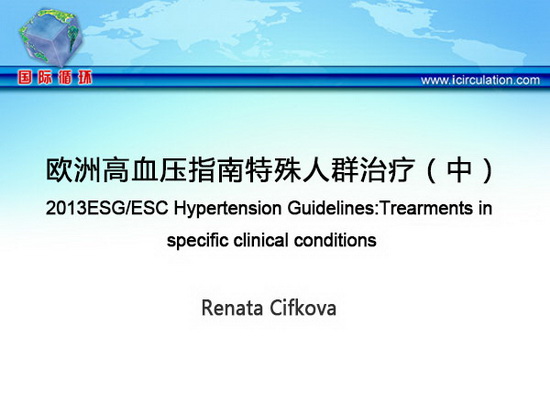 国际循环

www.icirculation.com

欧洲高血压指南特殊人群治疗（中）

2013ESG/ESC Hypertension Guidelines:Trearments in specific clinical conditions

Renata Cifkova